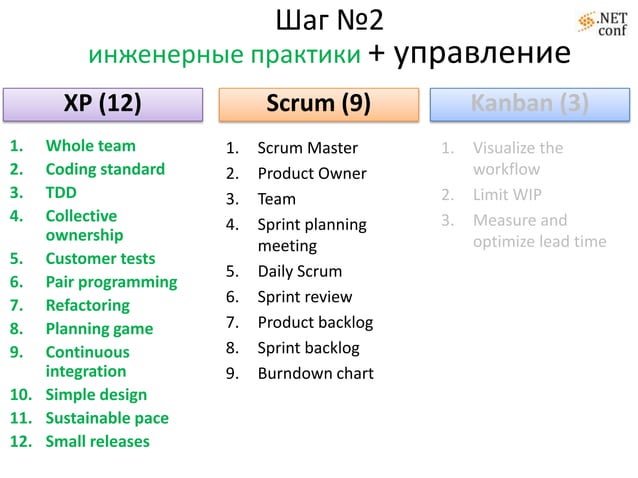 Шаг №2
инженерные практики + управление

.NET conf

XP (12)

1. Whole team
2. Coding standard
3. TDD
4. Collective ownership
5. Customer tests
6. Pair programming
7. Refactoring
8. Planning game
9. Continuous integration
10. Simple design
11. Sustainable pace
12. Small releases

Scrum (9)

1. Scrum Master
2. Product Owner
3. Team
4. Sprint planning meeting
5. Daily Scrum
6. Sprint review
7. Product backlog
8. Sprint backlog
9. Burndown chart

Kanban (3)

1. Visualize the workflow
2. Limit WIP
3. Measure and optimize lead time